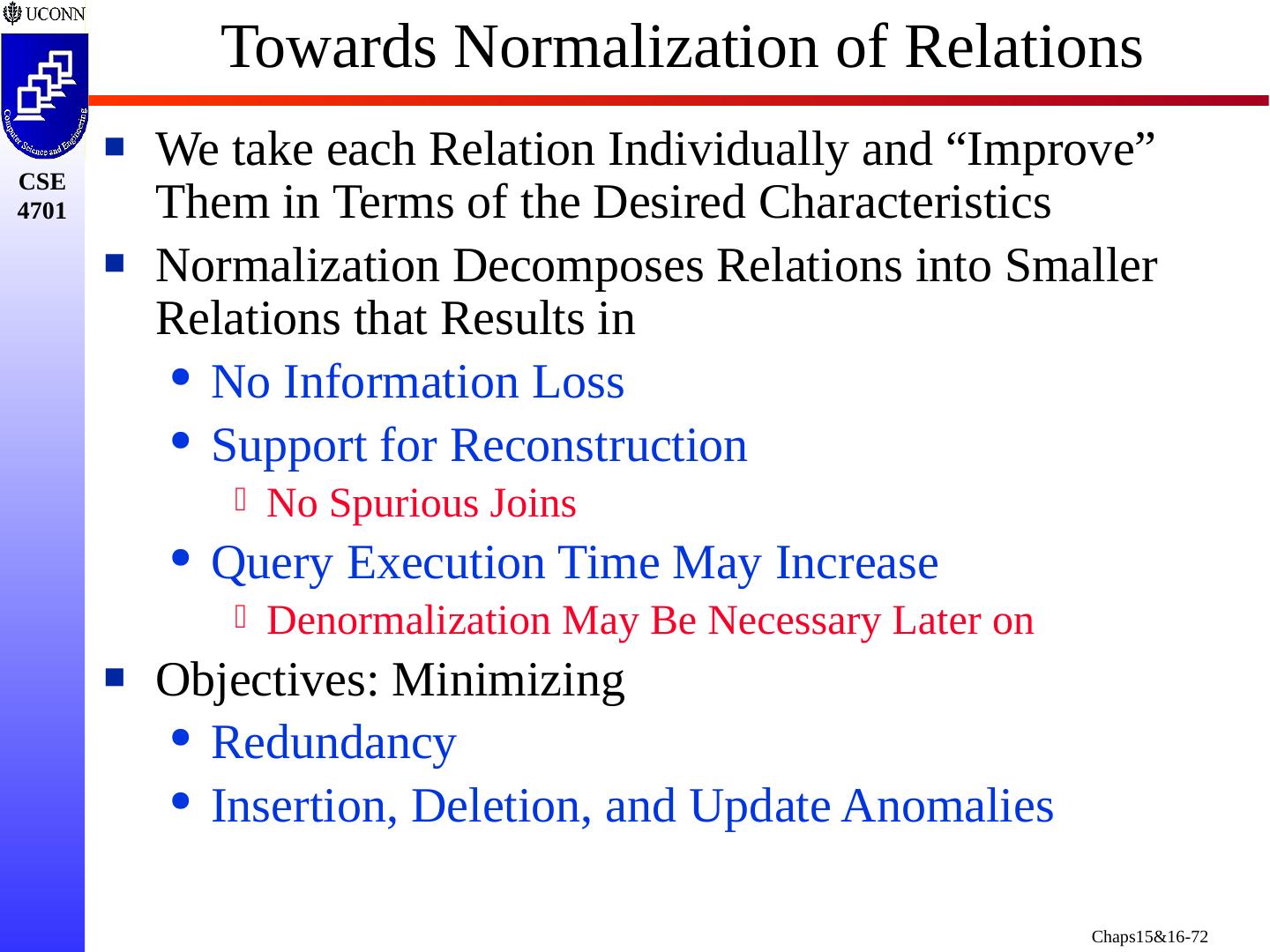 UCONN

Computer Science and Engineering

CSE 4701

Towards Normalization of Relations

- We take each Relation Individually and “Improve” Them in Terms of the Desired Characteristics
- Normalization Decomposes Relations into Smaller Relations that Results in
  - No Information Loss
  - Support for Reconstruction
    - No Spurious Joins
  - Query Execution Time May Increase
    - Denormalization May Be Necessary Later on
- Objectives: Minimizing
  - Redundancy
  - Insertion, Deletion, and Update Anomalies

Chaps15&16-72